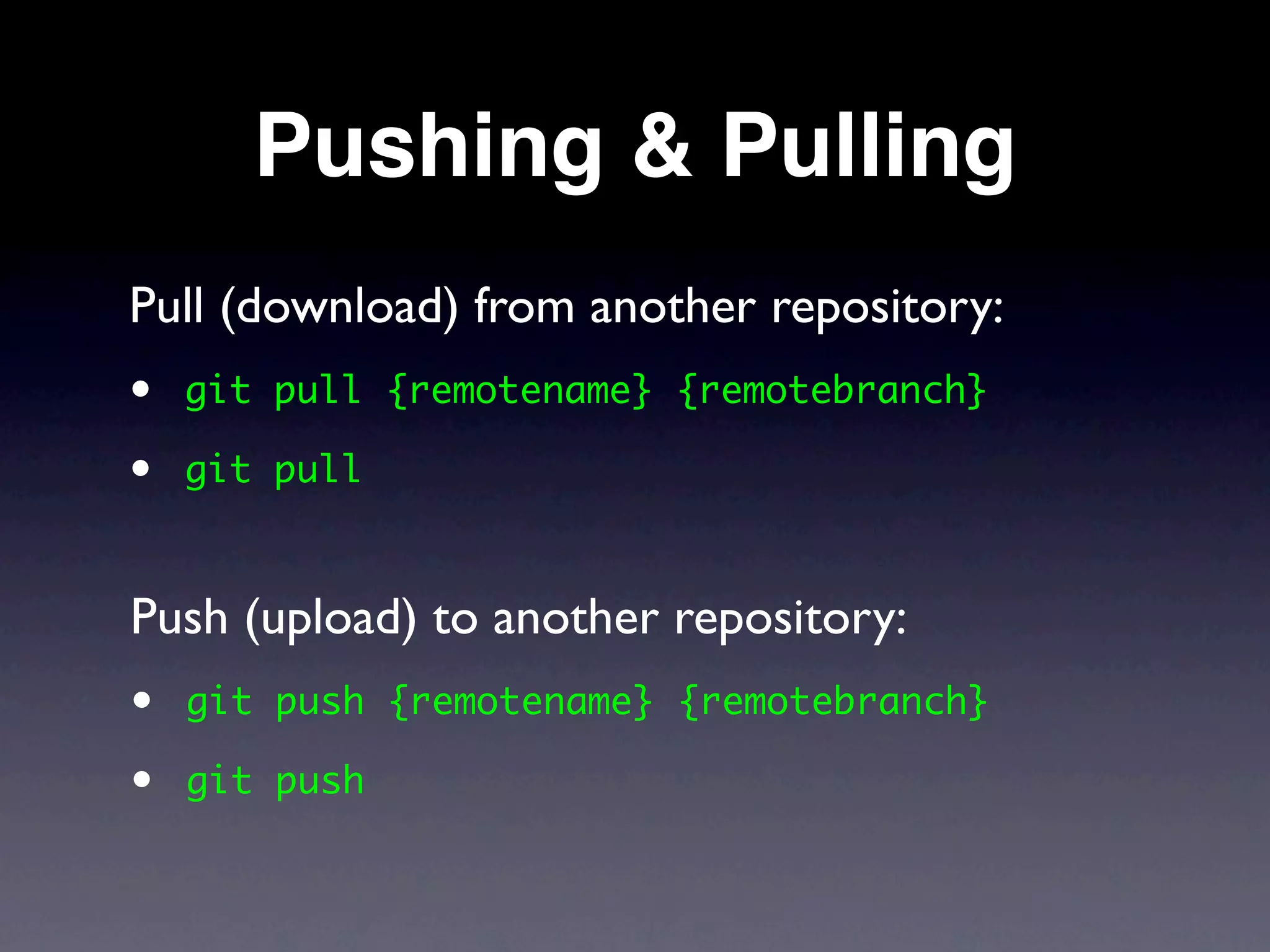 Pushing & Pulling

Pull (download) from another repository:

• git pull {remotename} {remotebranch}

• git pull

Push (upload) to another repository:

• git push {remotename} {remotebranch}

• git push